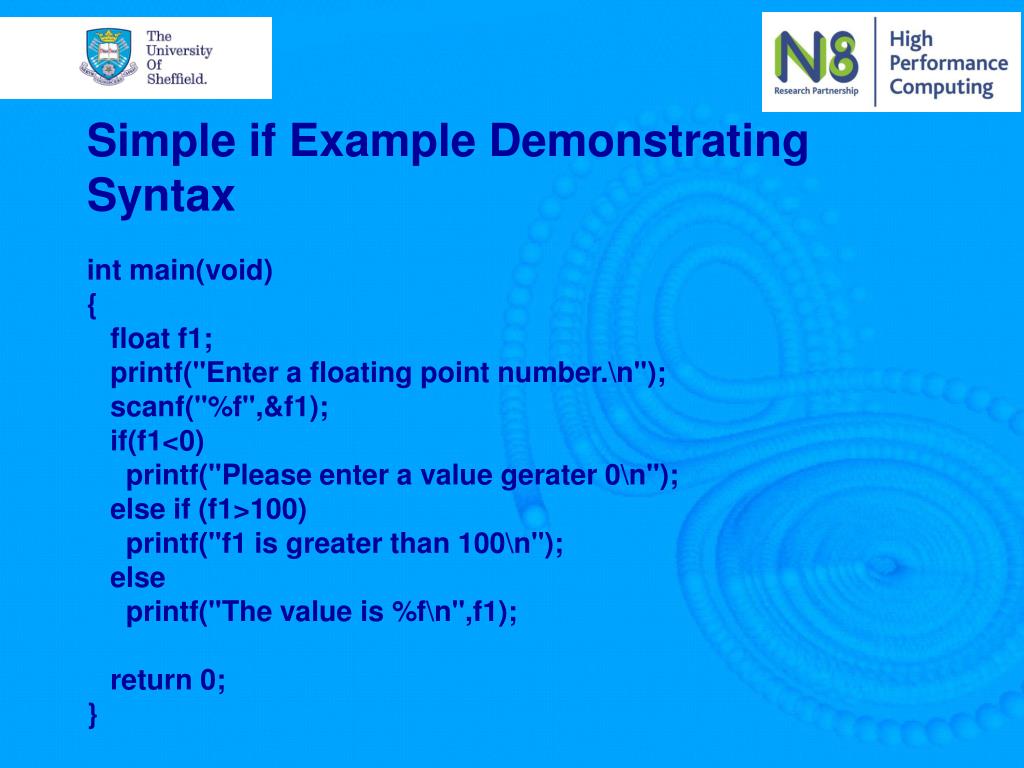 The University Of Sheffield.

N8 Research Partnership

High Performance Computing

Simple if Example Demonstrating Syntax

int main(void)
{
float f1;
printf("Enter a floating point number.\n");
scanf("%f",&f1);
if(f1<0)
printf("Please enter a value gerater 0\n");
else if (f1>100)
printf("f1 is greater than 100\n");
else
printf("The value is %f\n",f1);

return 0;
}